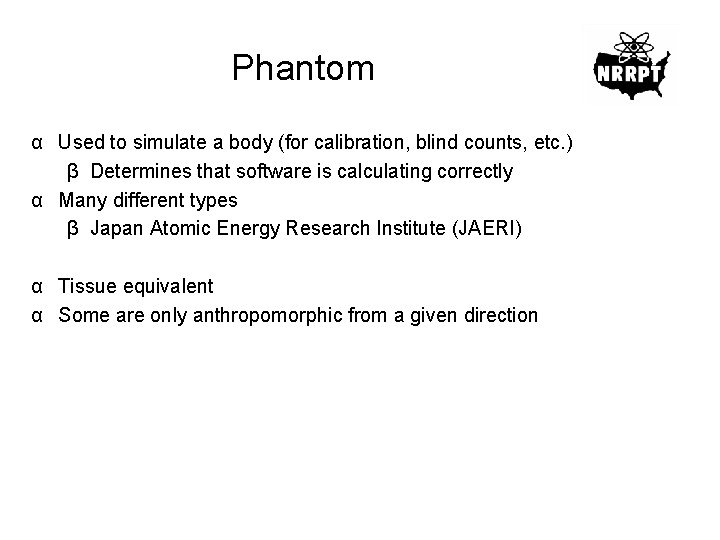 Phantom

NRRPT

α Used to simulate a body (for calibration, blind counts, etc.)

β Determines that software is calculating correctly

α Many different types

β Japan Atomic Energy Research Institute (JAERI)

α Tissue equivalent

α Some are only anthropomorphic from a given direction